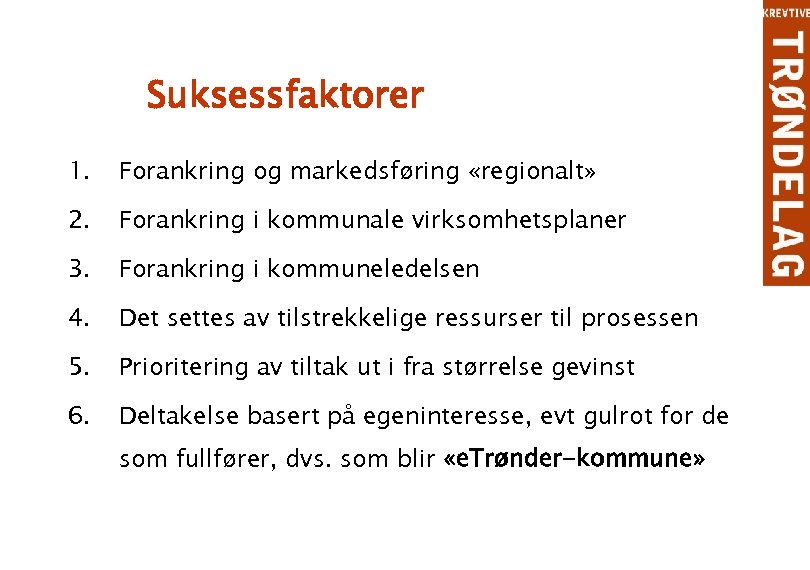 KREVTIVE
TRØNDELAG

Suksessfaktorer

1. Forankring og markedsføring «regionalt»
2. Forankring i kommunale virksomhetsplaner
3. Forankring i kommuneledelsen
4. Det settes av tilstrekkelige ressurser til prosessen
5. Prioritering av tiltak ut i fra størrelse gevinst
6. Deltakelse basert på egeninteresse, evt gulrot for de som fullfører, dvs. som blir «eTrønder-kommune»